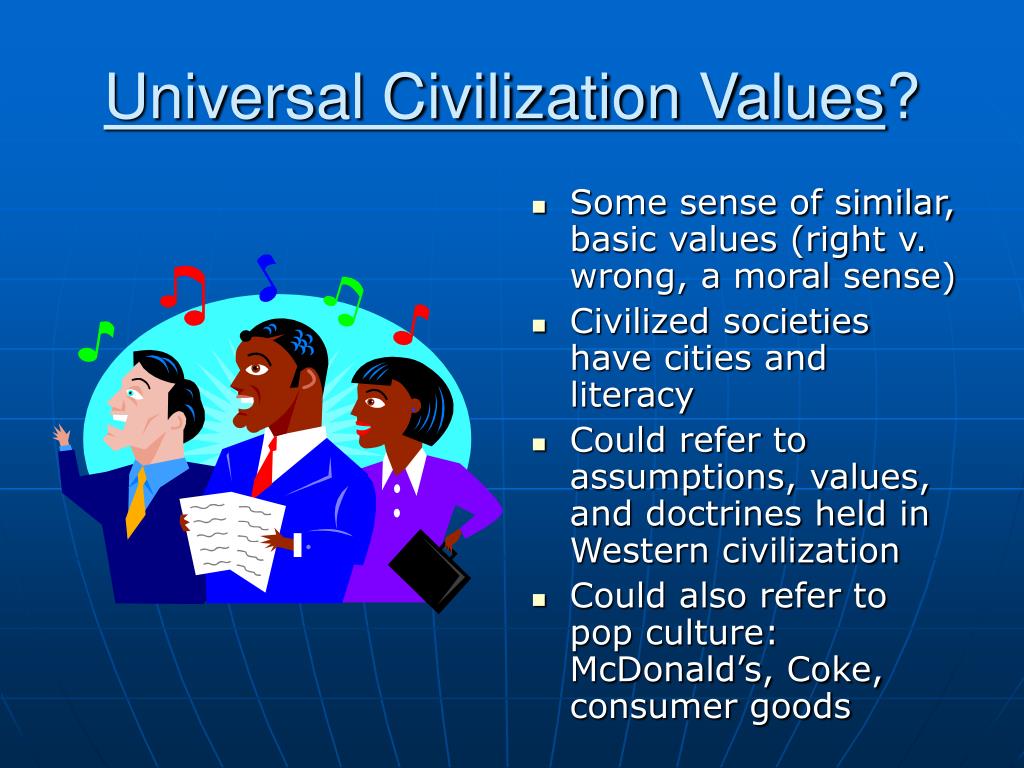 Universal Civilization Values?

- Some sense of similar, basic values (right v. wrong, a moral sense)
- Civilized societies have cities and literacy
- Could refer to assumptions, values, and doctrines held in Western civilization
- Could also refer to pop culture: McDonald’s, Coke, consumer goods